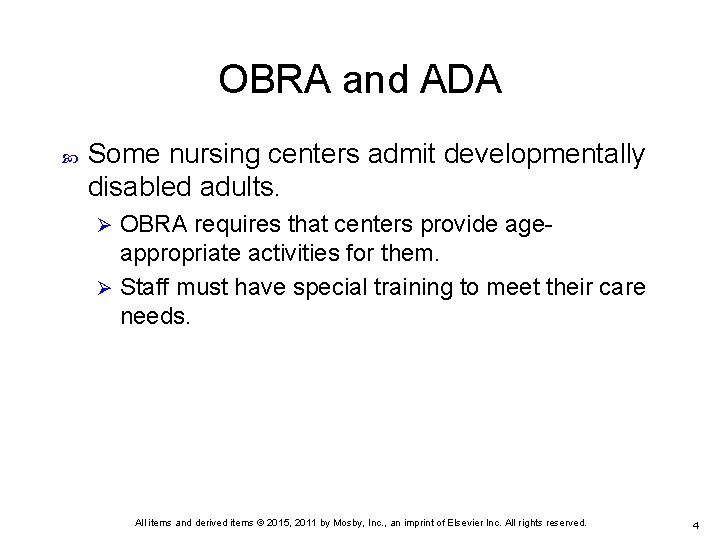 OBRA and ADA

Some nursing centers admit developmentally disabled adults.

➢ OBRA requires that centers provide age-appropriate activities for them.

➢ Staff must have special training to meet their care needs.

All items and derived items © 2015, 2011 by Mosby, Inc., an imprint of Elsevier Inc. All rights reserved.

4